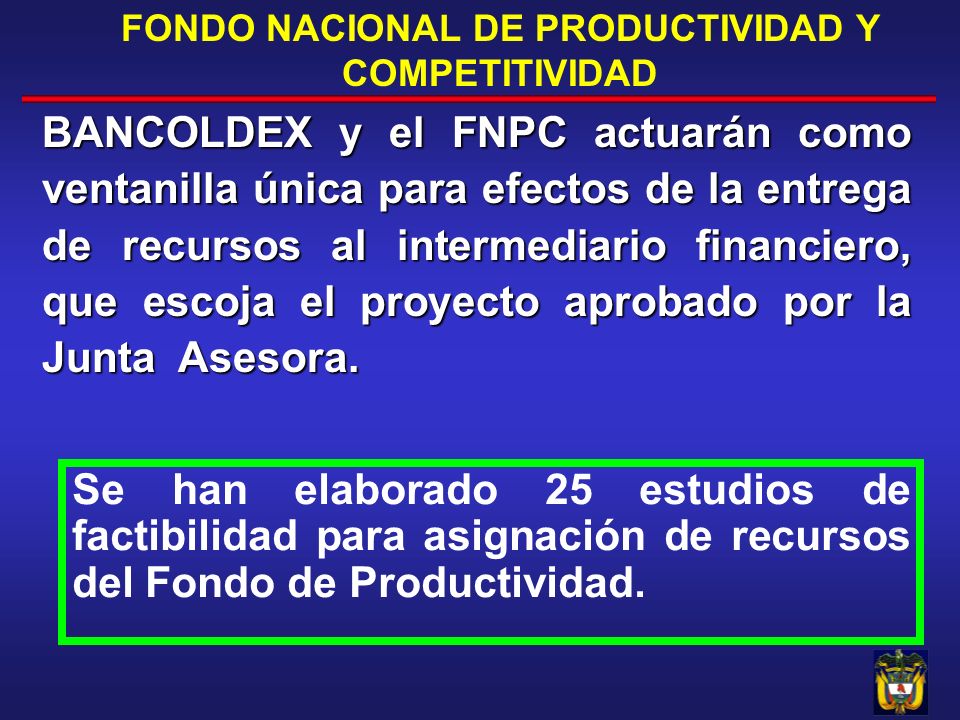 FONDO NACIONAL DE PRODUCTIVIDAD Y COMPETITIVIDAD

BANCOLDEX y el FNPC actuarán como ventanilla única para efectos de la entrega de recursos al intermediario financiero, que escoja el proyecto aprobado por la Junta Asesora.

Se han elaborado 25 estudios de factibilidad para asignación de recursos del Fondo de Productividad.